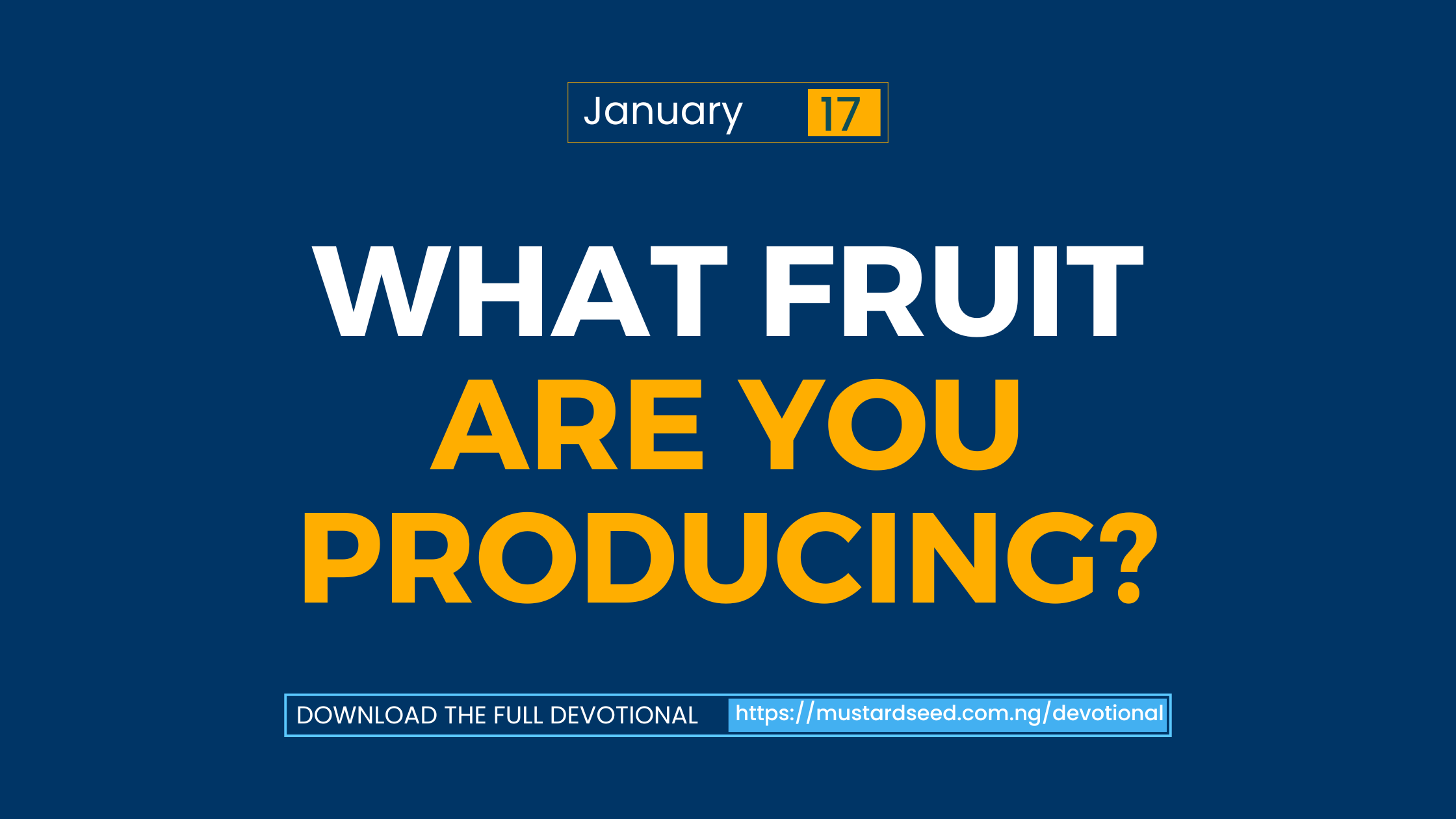 January 17

WHAT FRUIT ARE YOU PRODUCING?

DOWNLOAD THE FULL DEVOTIONAL https://mustardseed.com.ng/devotional